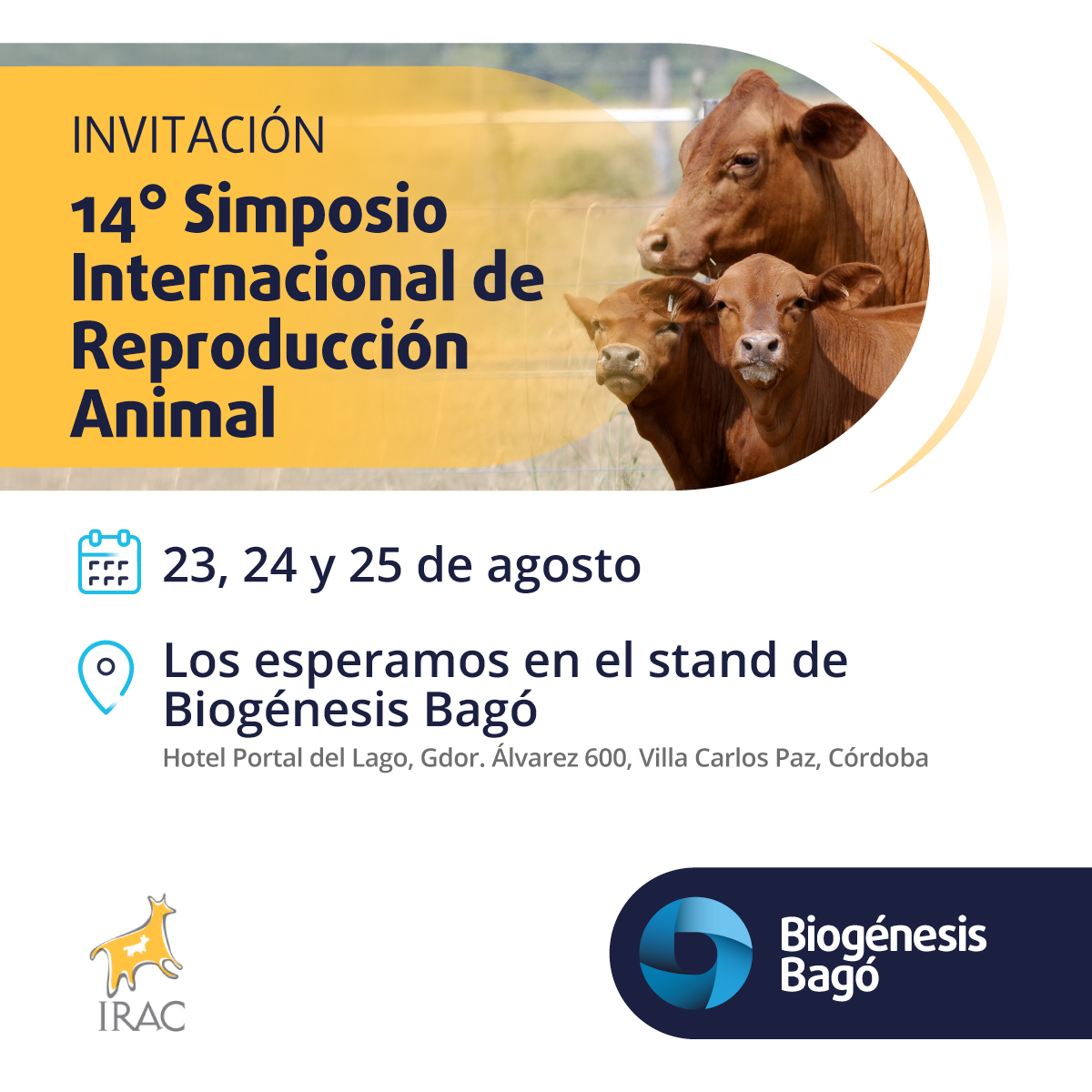 INVITACIÓN

14° Simposio Internacional de Reproducción Animal

23, 24 y 25 de agosto

Los esperamos en el stand de Biogénesis Bagó

Hotel Portal del Lago, Gdor. Álvarez 600, Villa Carlos Paz, Córdoba

IRAC

Biogénesis Bagó